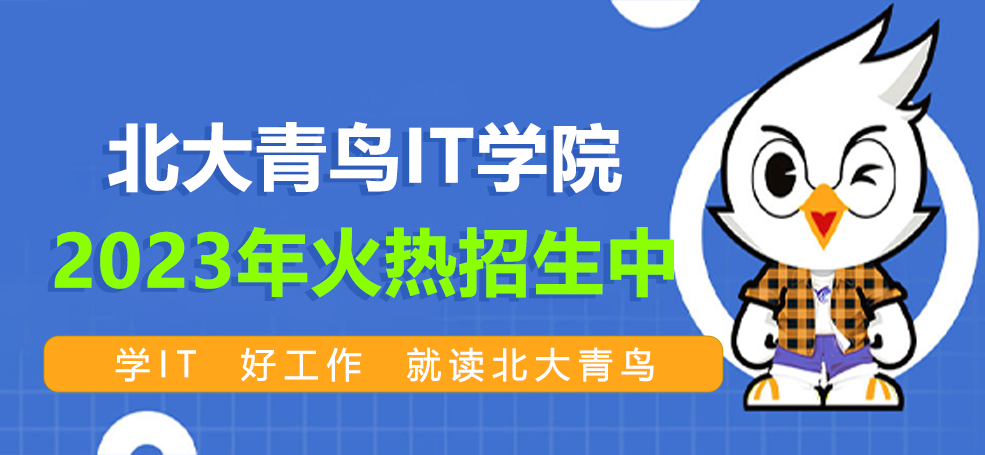 北大青鸟IT学院

2023年火热招生中

学IT 好工作 就读北大青鸟